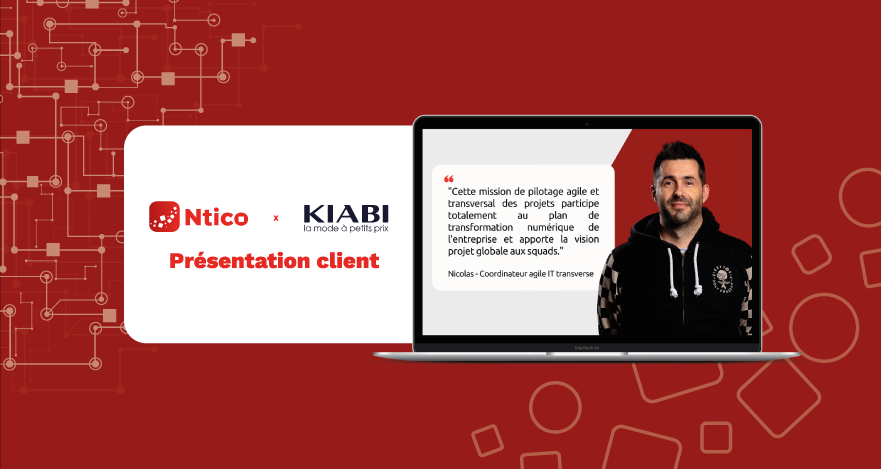 Ntico x KIABI
la mode à petits prix

Présentation client

"Cette mission de pilotage agile et transversal des projets participe totalement au plan de transformation numérique de l'entreprise et apporte la vision projet globale aux squads."

Nicolas - Coordinateur agile IT transverse

MacBook Air